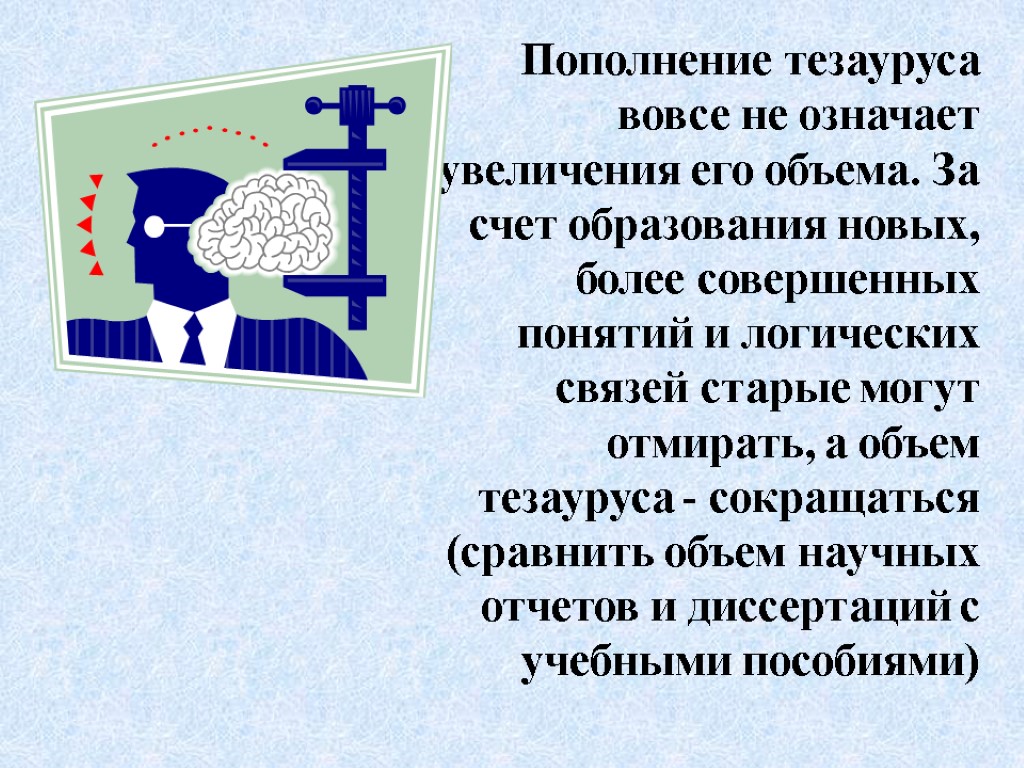 Пополнение тезауруса вовсе не означает увеличения его объема. За счет образования новых, более совершенных понятий и логических связей старые могут отмирать, а объем тезауруса - сокращаться (сравнить объем научных отчетов и диссертаций с учебными пособиями)